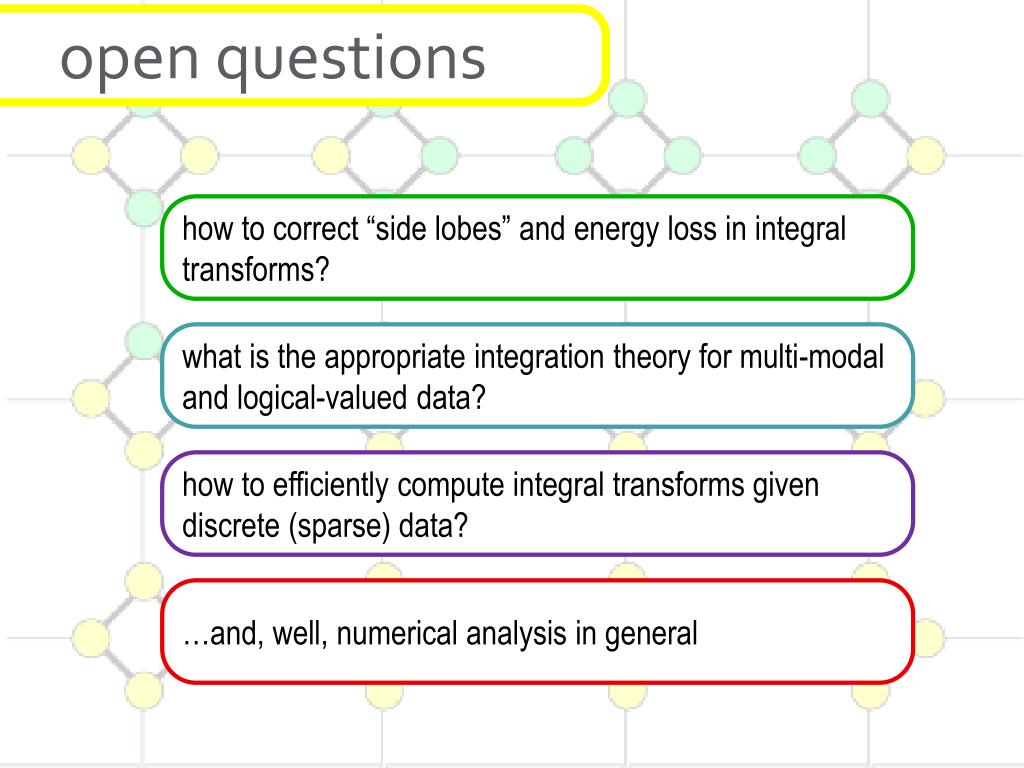 open questions

how to correct “side lobes” and energy loss in integral transforms?

what is the appropriate integration theory for multi-modal and logical-valued data?

how to efficiently compute integral transforms given discrete (sparse) data?

…and, well, numerical analysis in general